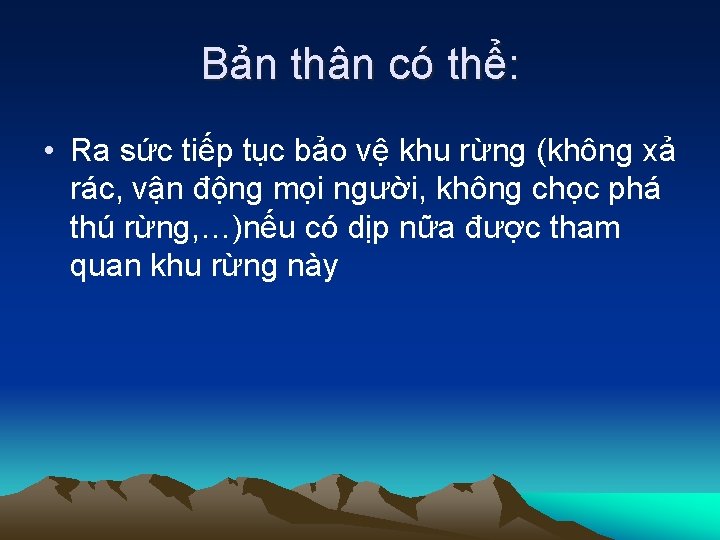 Bản thân có thể:

• Ra sức tiếp tục bảo vệ khu rừng (không xả rác, vận động mọi người, không chọc phá thú rừng,…)nếu có dịp nữa được tham quan khu rừng này